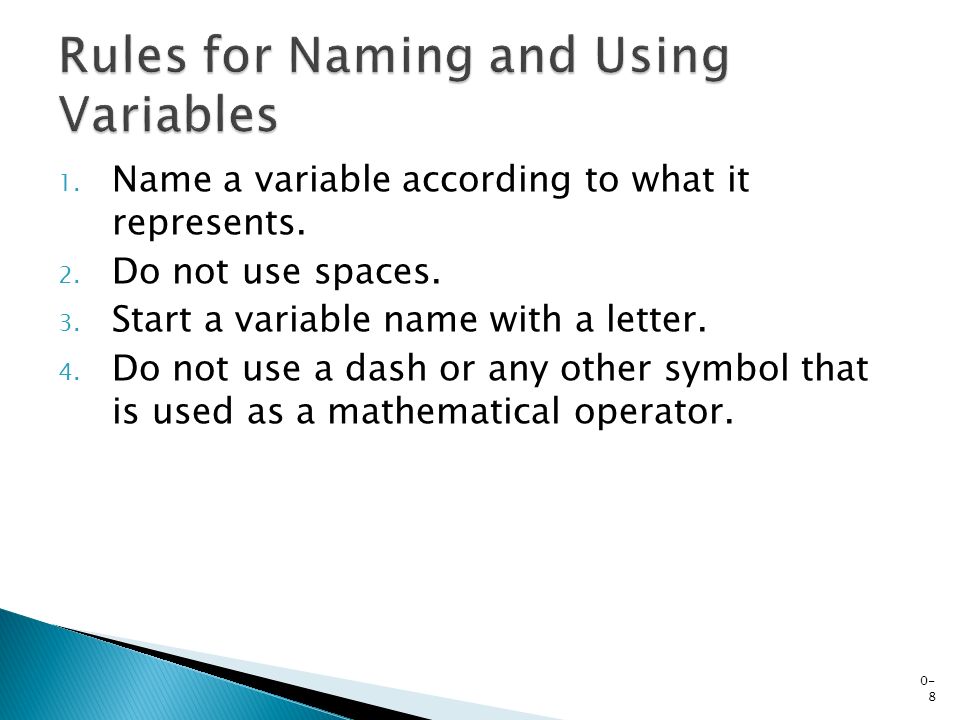 Rules for Naming and Using Variables

1. Name a variable according to what it represents.
2. Do not use spaces.
3. Start a variable name with a letter.
4. Do not use a dash or any other symbol that is used as a mathematical operator.

0-8